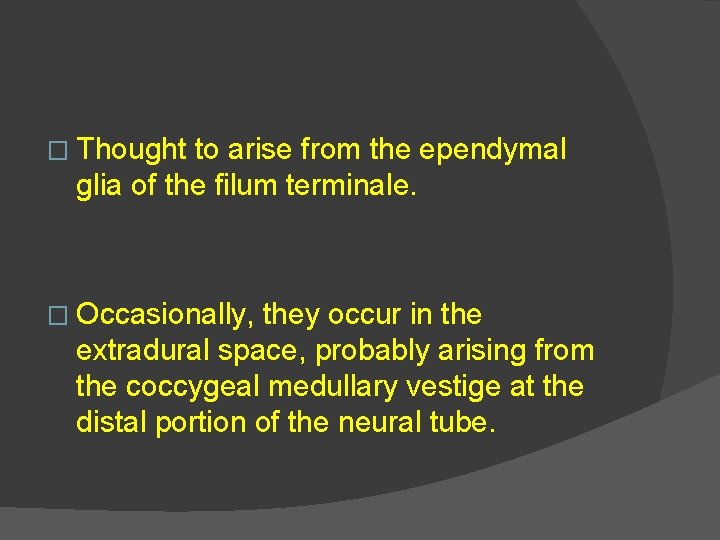 □ Thought to arise from the ependymal glia of the filum terminale.

□ Occasionally, they occur in the extradural space, probably arising from the coccygeal medullary vestige at the distal portion of the neural tube.